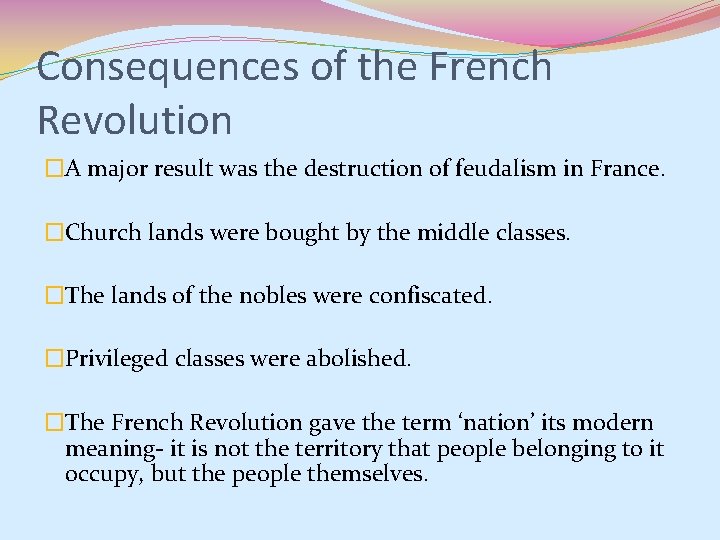 Consequences of the French Revolution

□A major result was the destruction of feudalism in France.

□Church lands were bought by the middle classes.

□The lands of the nobles were confiscated.

□Privileged classes were abolished.

□The French Revolution gave the term ‘nation’ its modern meaning- it is not the territory that people belonging to it occupy, but the people themselves.